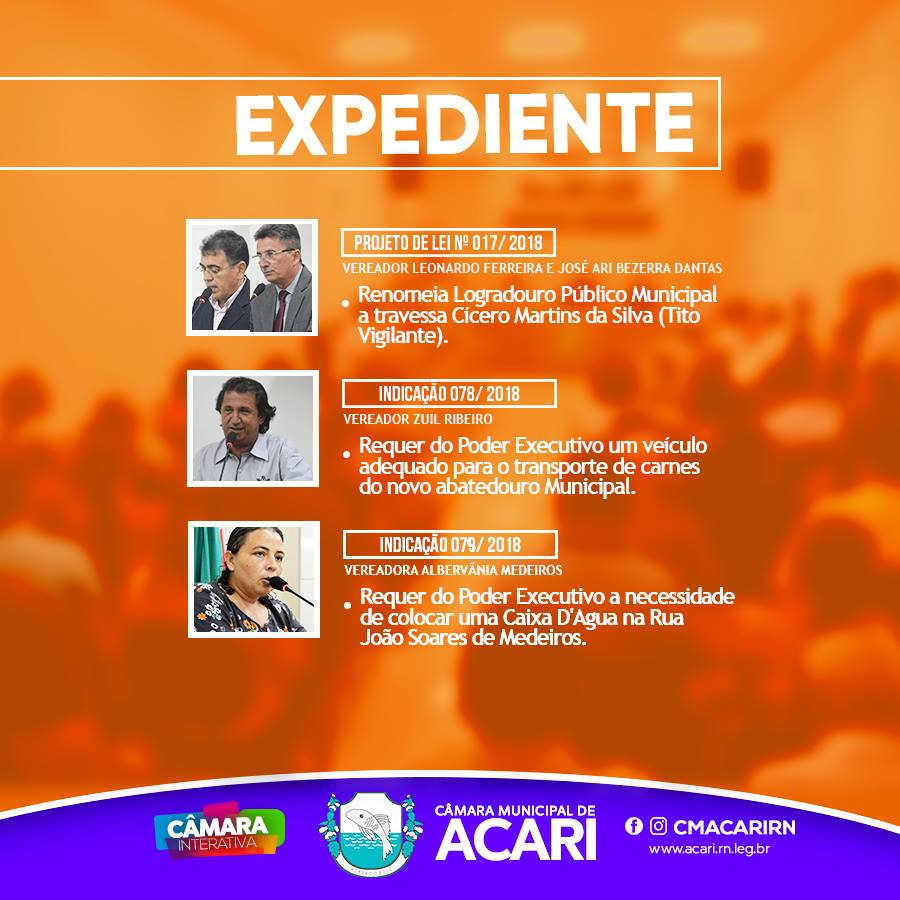 EXPEDIENTE

PROJETO DE LEI Nº 017/ 2018
VEREADOR LEONARDO FERREIRA E JOSÉ ARI BEZERRA DANTAS
• Renomeia Logradouro Público Municipal a travessa Cícero Martins da Silva (Tito Vigilante).

INDICAÇÃO 078/ 2018
VEREADOR ZUIL RIBEIRO
• Requer do Poder Executivo um veículo adequado para o transporte de carnes do novo abatedouro Municipal.

INDICAÇÃO 079/ 2018
VEREADORA ALBERVÂNIA MEDEIROS
• Requer do Poder Executivo a necessidade de colocar uma Caixa D'Agua na Rua João Soares de Medeiros.

CÂMARA INTERATIVA

CÂMARA MUNICIPAL DE ACARI

CMACARIRN
www.acari.rn.leg.br